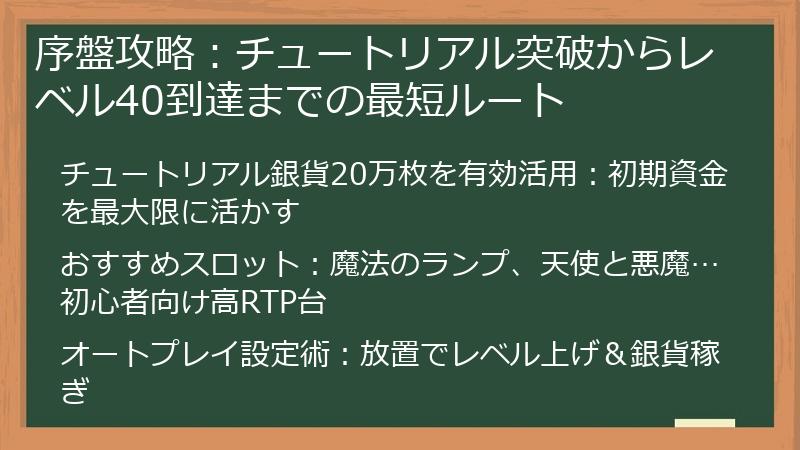 序盤攻略：チュートリアル突破からレベル40到達までの最短ルート

チュートリアル銀貨20万枚を有効活用：初期資金を最大限に活かす

おすすめスロット：魔法のランプ、天使と悪魔…初心者向け高RTP台

オートプレイ設定術：放置でレベル上げ＆銀貨稼ぎ